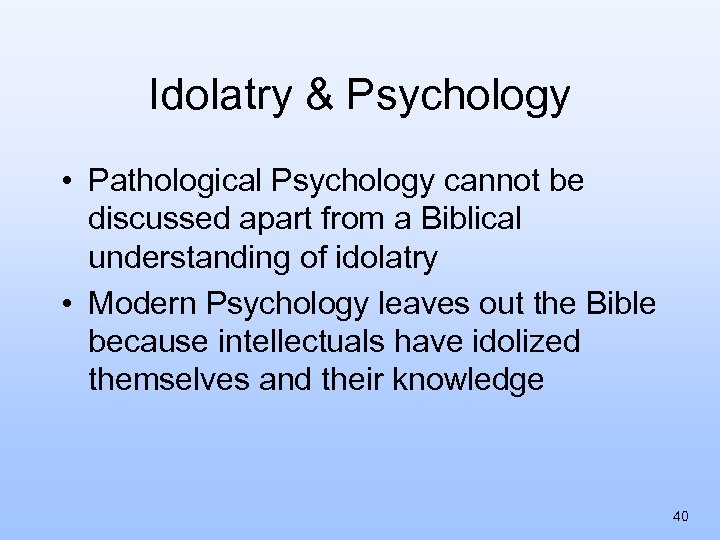 Idolatry & Psychology

• Pathological Psychology cannot be discussed apart from a Biblical understanding of idolatry
• Modern Psychology leaves out the Bible because intellectuals have idolized themselves and their knowledge

40